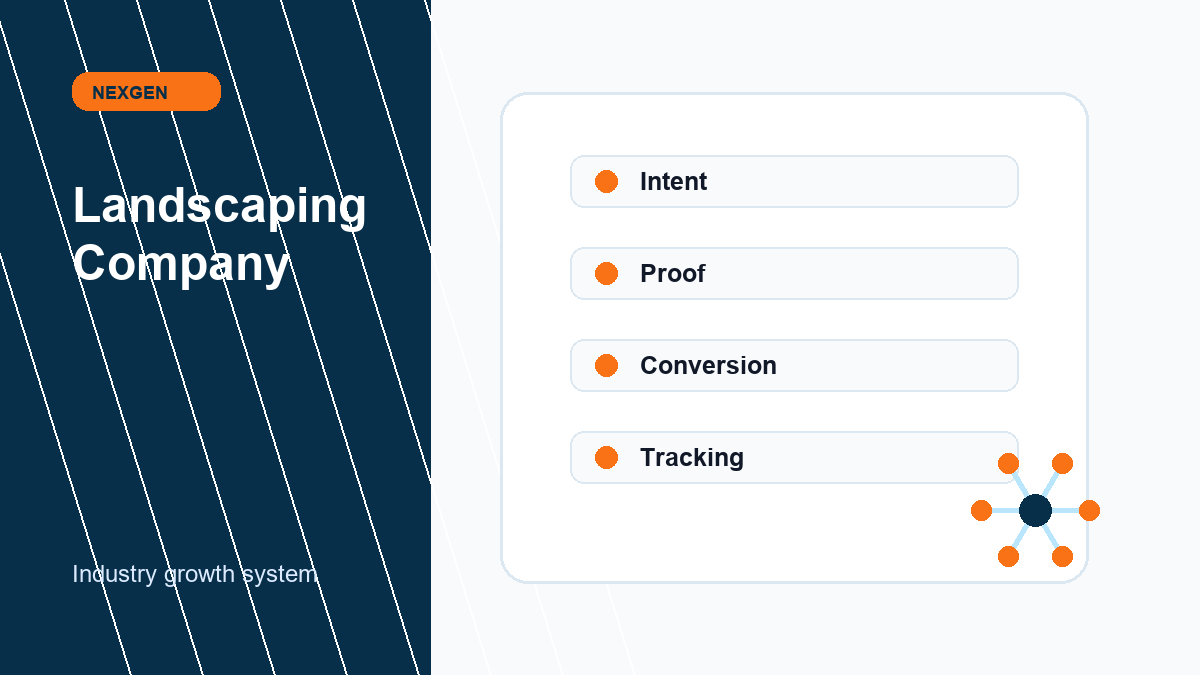 NEXGEN

Landscaping Company

Industry growth system

Intent

Proof

Conversion

Tracking